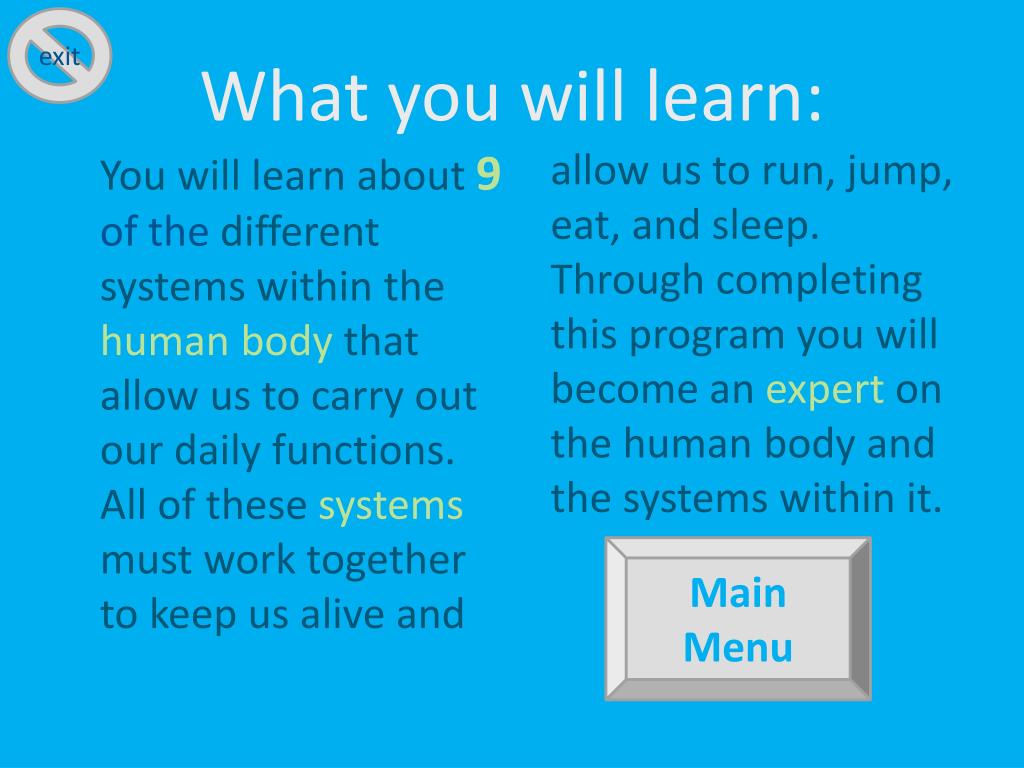 exit

What you will learn:

You will learn about 9 of the different systems within the human body that allow us to carry out our daily functions. All of these systems must work together to keep us alive and allow us to run, jump, eat, and sleep. Through completing this program you will become an expert on the human body and the systems within it.

Main Menu